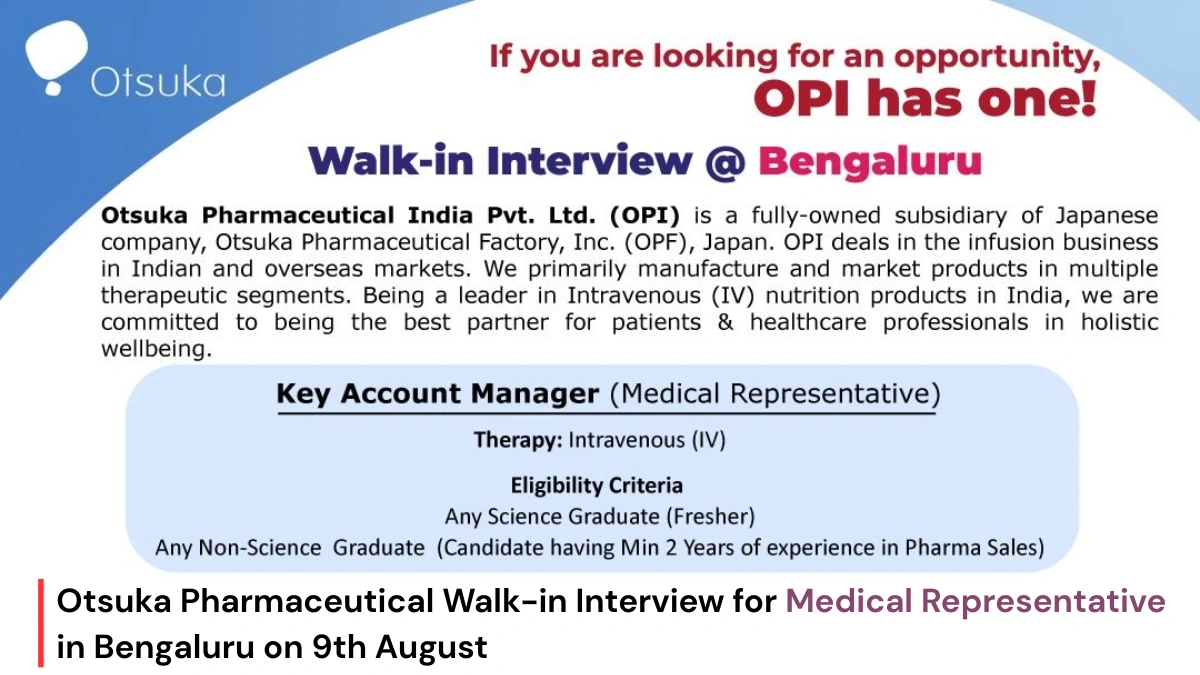 Otsuka

If you are looking for an opportunity, OPI has one!

Walk-in Interview @ Bengaluru

Otsuka Pharmaceutical India Pvt. Ltd. (OPI) is a fully-owned subsidiary of Japanese company, Otsuka Pharmaceutical Factory, Inc. (OPF), Japan. OPI deals in the infusion business in Indian and overseas markets. We primarily manufacture and market products in multiple therapeutic segments. Being a leader in Intravenous (IV) nutrition products in India, we are committed to being the best partner for patients & healthcare professionals in holistic wellbeing.

Key Account Manager (Medical Representative)

Therapy: Intravenous (IV)

Eligibility Criteria
Any Science Graduate (Fresher)
Any Non-Science Graduate (Candidate having Min 2 Years of experience in Pharma Sales)

Otsuka Pharmaceutical Walk-in Interview for Medical Representative in Bengaluru on 9th August